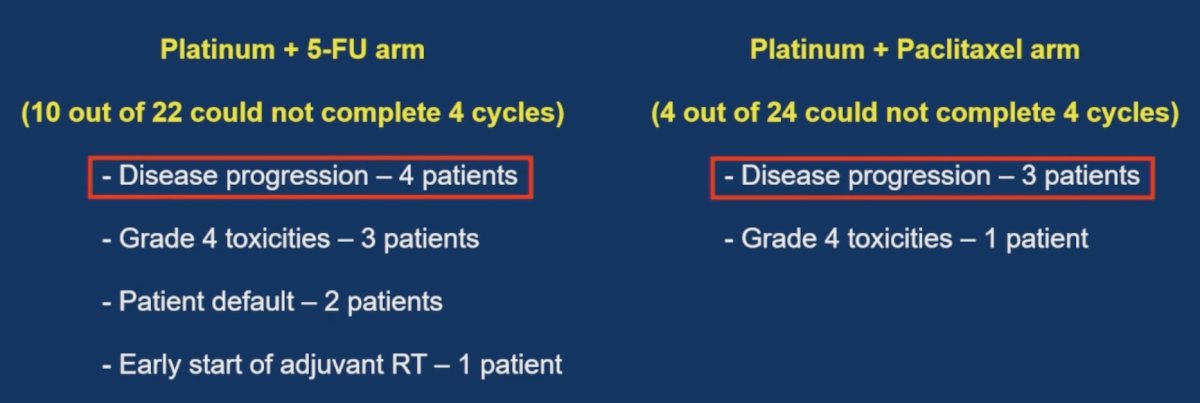 Platinum + 5-FU arm

(10 out of 22 could not complete 4 cycles)

- Disease progression – 4 patients

- Grade 4 toxicities – 3 patients

- Patient default – 2 patients

- Early start of adjuvant RT – 1 patient

Platinum + Paclitaxel arm

(4 out of 24 could not complete 4 cycles)

- Disease progression – 3 patients

- Grade 4 toxicities – 1 patient